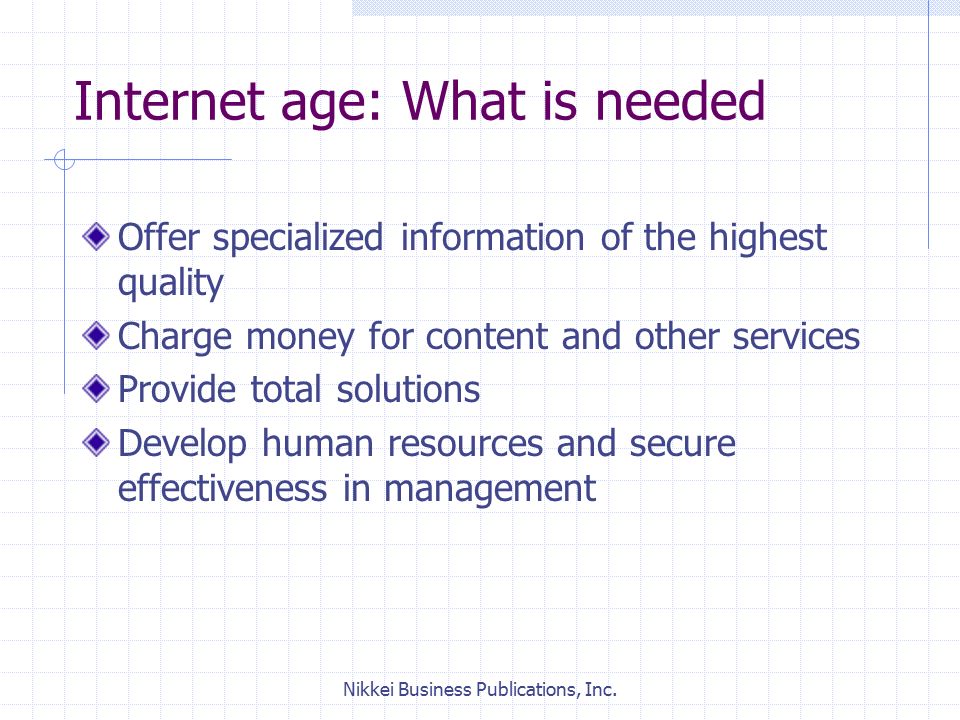 Internet age: What is needed

Offer specialized information of the highest quality

Charge money for content and other services

Provide total solutions

Develop human resources and secure effectiveness in management

Nikkei Business Publications, Inc.